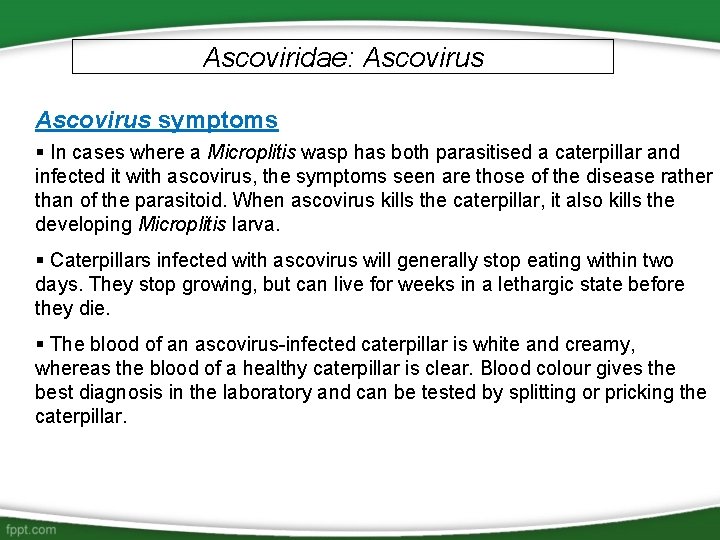 Ascoviridae: Ascovirus

Ascovirus symptoms

▪ In cases where a Microplitis wasp has both parasitised a caterpillar and infected it with ascovirus, the symptoms seen are those of the disease rather than of the parasitoid. When ascovirus kills the caterpillar, it also kills the developing Microplitis larva.

▪ Caterpillars infected with ascovirus will generally stop eating within two days. They stop growing, but can live for weeks in a lethargic state before they die.

▪ The blood of an ascovirus-infected caterpillar is white and creamy, whereas the blood of a healthy caterpillar is clear. Blood colour gives the best diagnosis in the laboratory and can be tested by splitting or pricking the caterpillar.

fppt.com